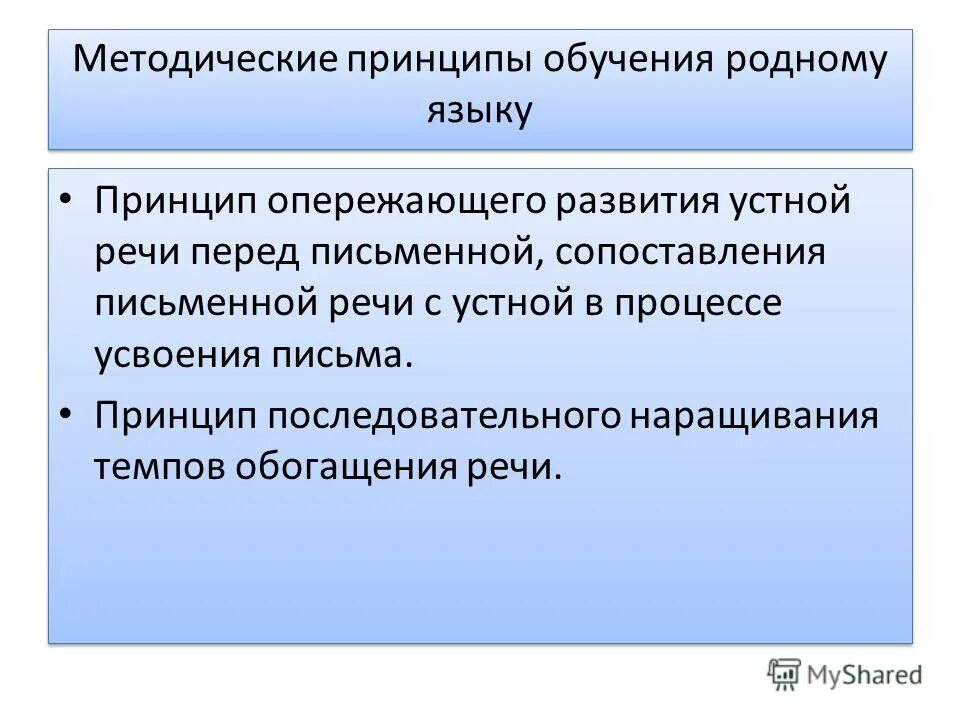 Методические принципы обучения родному языку

• Принцип опережающего развития устной речи перед письменной, сопоставления письменной речи с устной в процессе усвоения письма.
• Принцип последовательного наращивания темпов обогащения речи.

MyShared